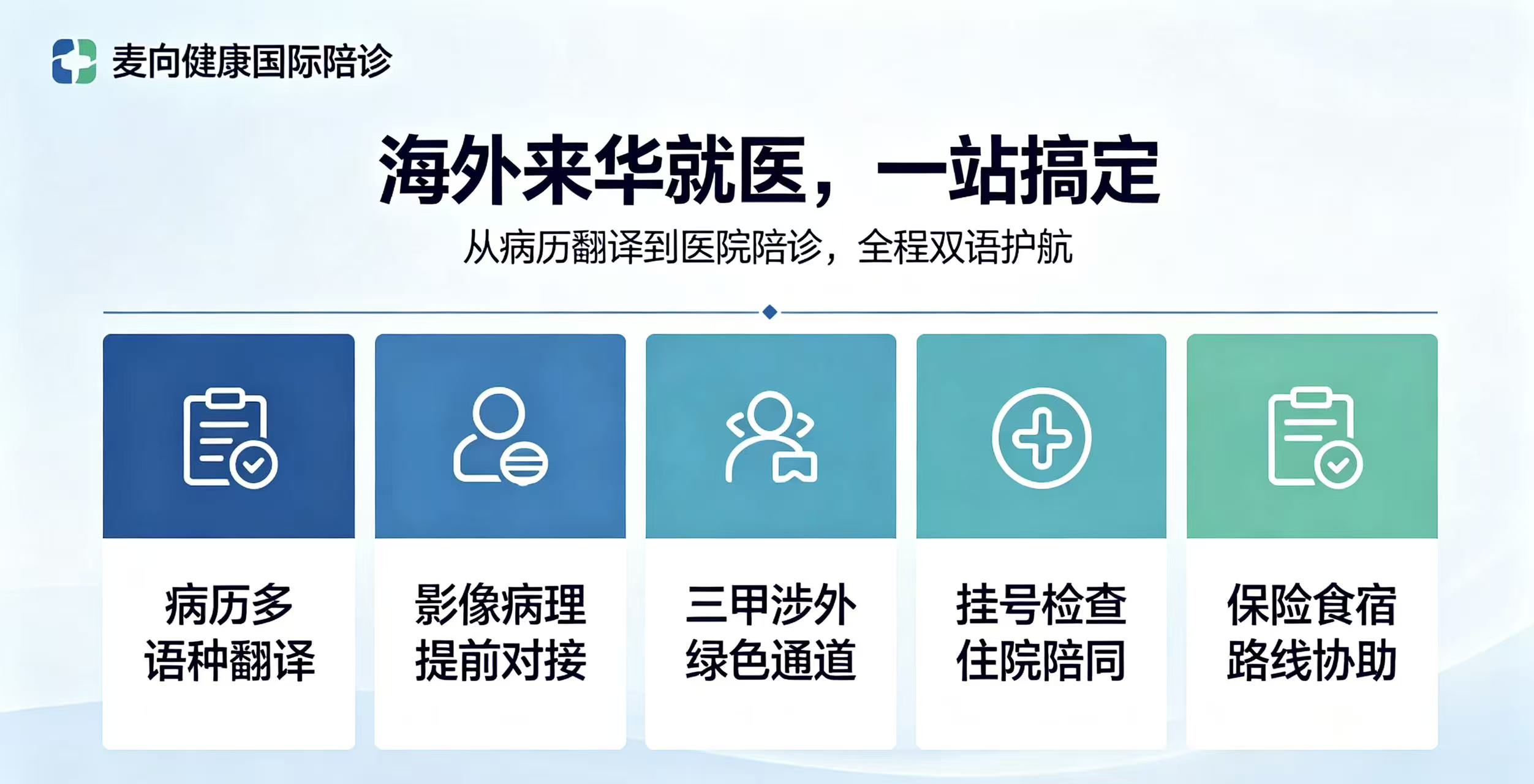 麦向健康国际陪诊

海外来华就医，一站搞定

从病历翻译到医院陪诊，全程双语护航

病历多语种翻译

影像病理提前对接

三甲涉外绿色通道

挂号检查住院陪同

保险食宿路线协助